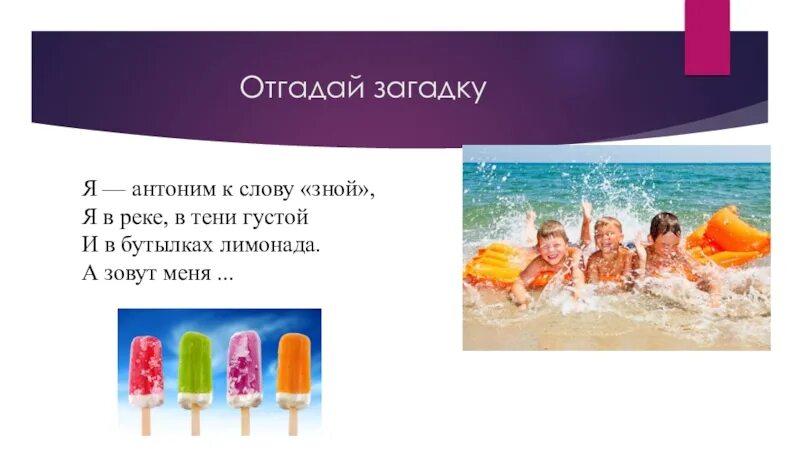 Отгадай загадку

Я — антоним к слову «зной»,
Я в реке, в тени густой
И в бутылках лимонада.
А зовут меня ...